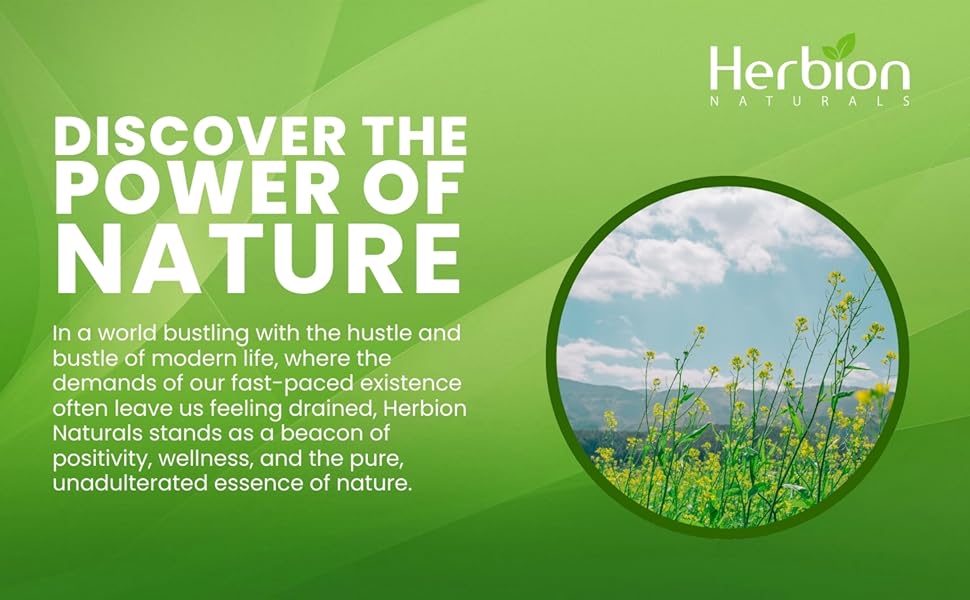 Herbion
NATURALS

DISCOVER THE POWER OF NATURE

In a world bustling with the hustle and bustle of modern life, where the demands of our fast-paced existence often leave us feeling drained, Herbion Naturals stands as a beacon of positivity, wellness, and the pure, unadulterated essence of nature.